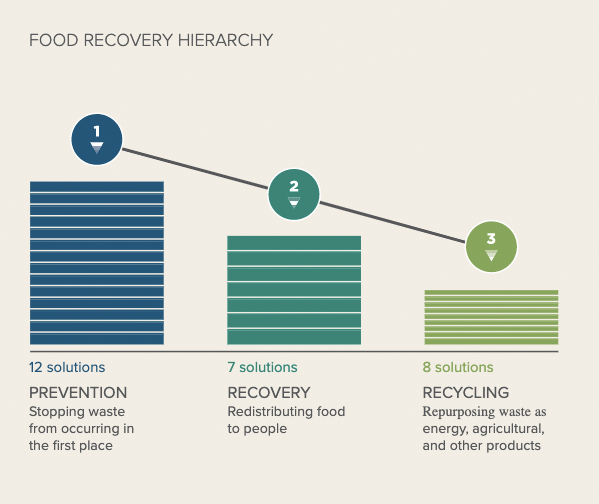 FOOD RECOVERY HIERARCHY

1

2

3

12 solutions

PREVENTION

Stopping waste from occurring in the first place

7 solutions

RECOVERY

Redistributing food to people

8 solutions

RECYCLING

Repurposing waste as energy, agricultural, and other products